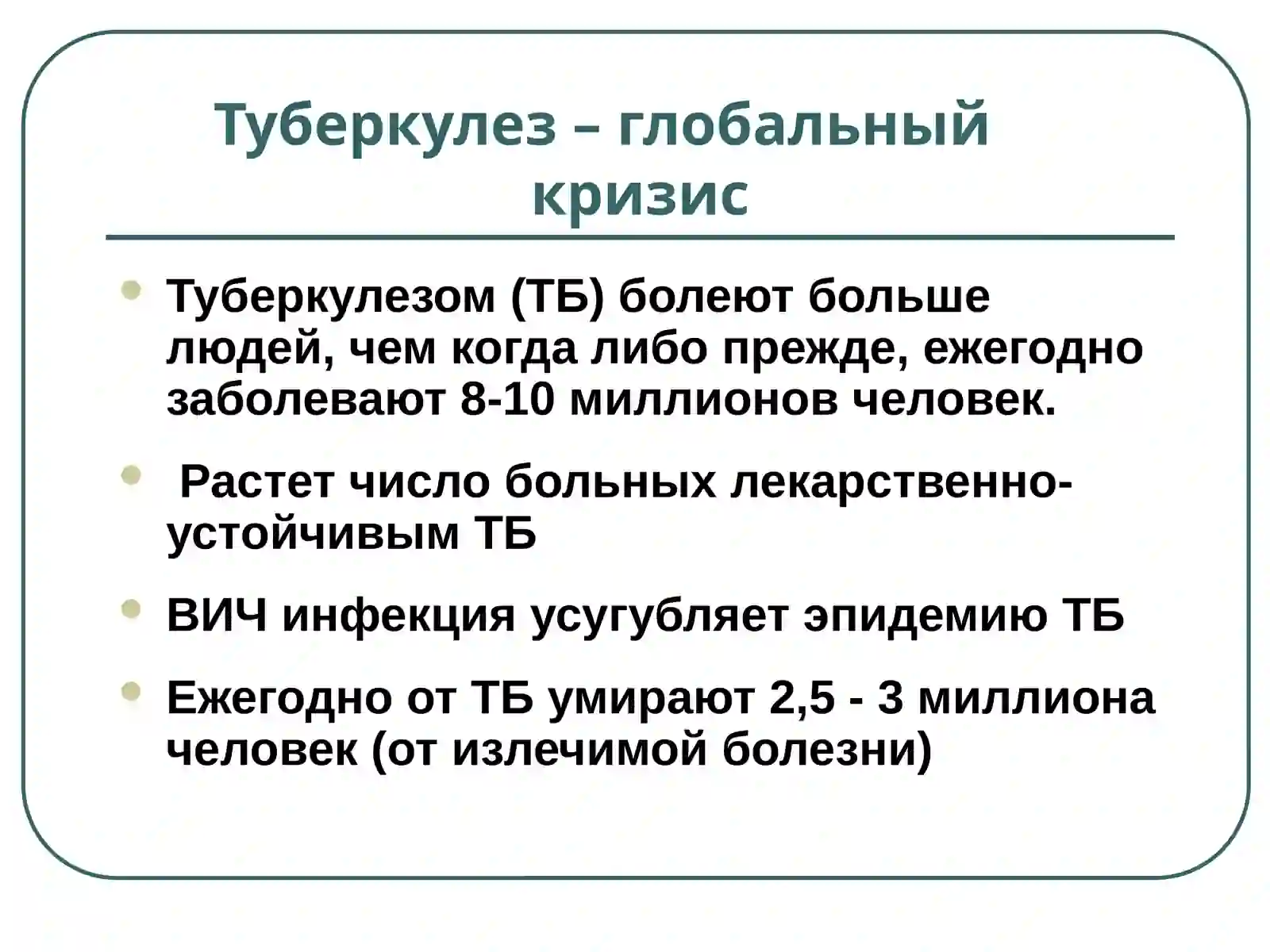 Туберкулез – глобальный кризис

Туберкулезом (ТБ) болеют больше людей, чем когда либо прежде, ежегодно заболевают 8-10 миллионов человек.

Растет число больных лекарственно-устойчивым ТБ

ВИЧ инфекция усугубляет эпидемию ТБ

Ежегодно от ТБ умирают 2,5 - 3 миллиона человек (от излечимой болезни)